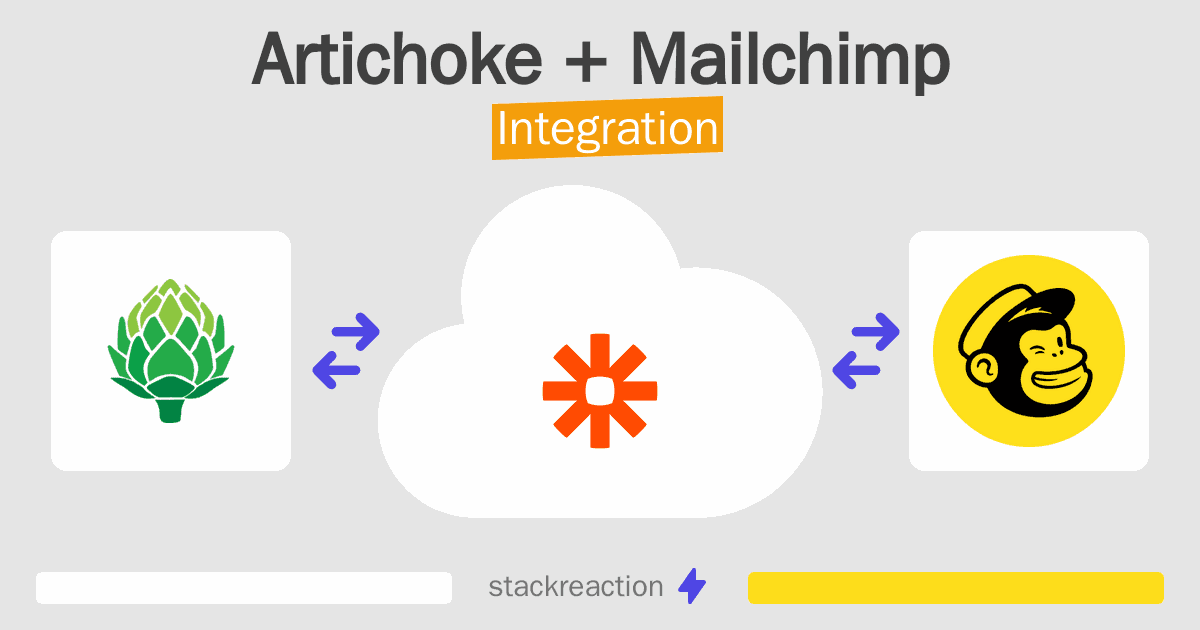 Artichoke + Mailchimp
Integration

stackreaction